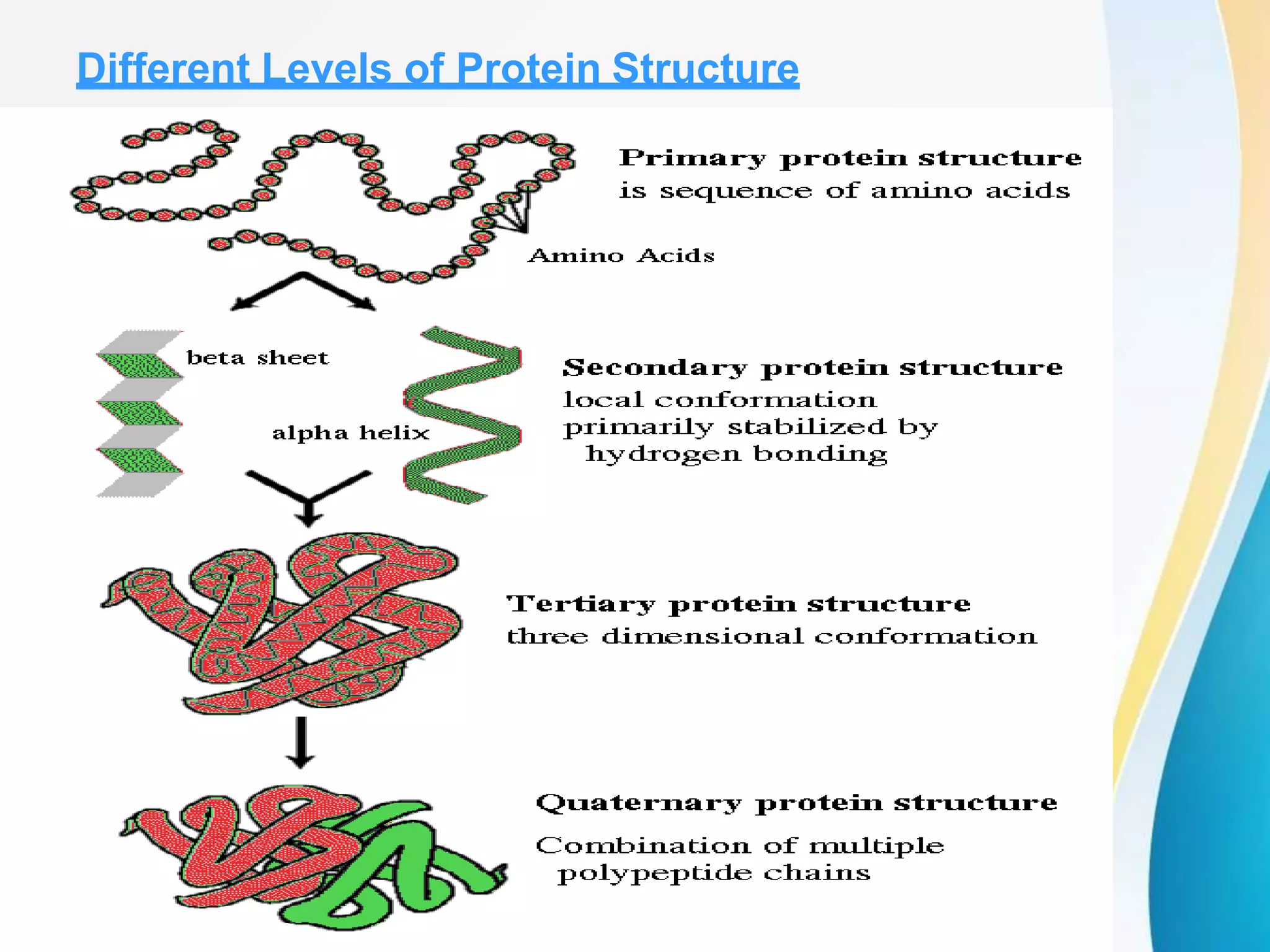 Different Levels of Protein Structure

Primary protein structure
is sequence of amino acids

Amino Acids

beta sheet

alpha helix

Secondary protein structure
local conformation primarily stabilized by hydrogen bonding

Tertiary protein structure
three dimensional conformation

Quaternary protein structure
Combination of multiple polypeptide chains